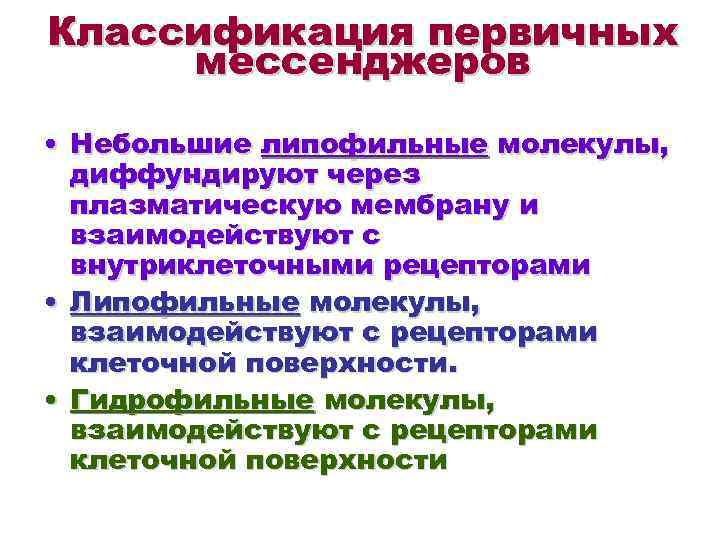 Классификация первичных мессенджеров

• Небольшие липофильные молекулы, диффундируют через плазматическую мембрану и взаимодействуют с внутриклеточными рецепторами

• Липофильные молекулы, взаимодействуют с рецепторами клеточной поверхности.

• Гидрофильные молекулы, взаимодействуют с рецепторами клеточной поверхности